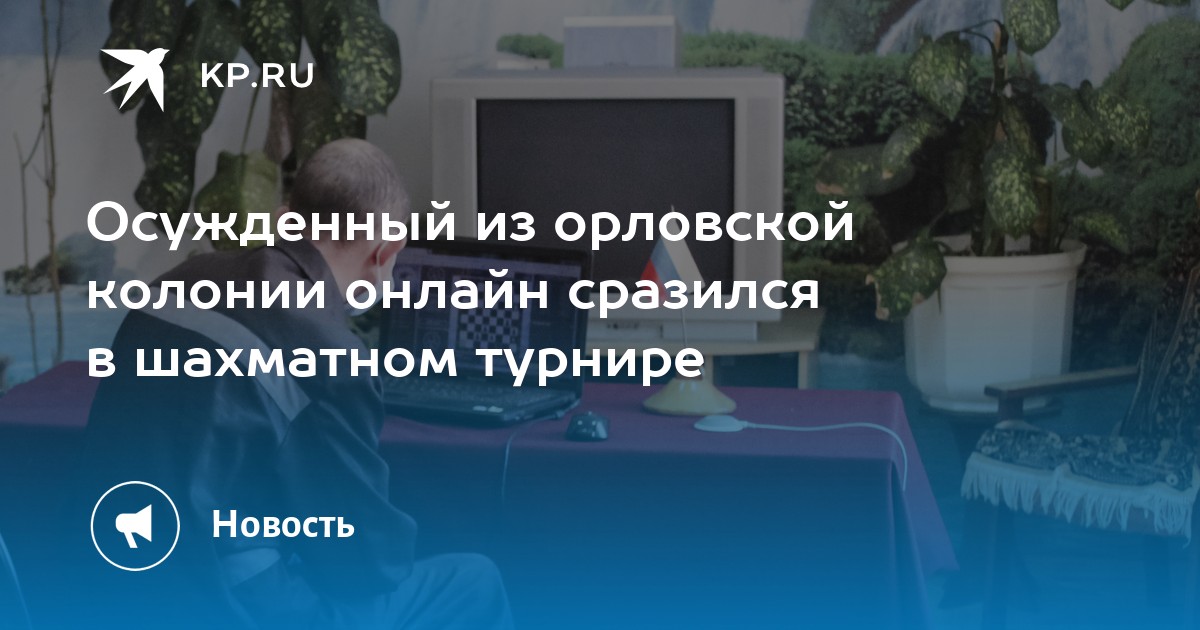 KP.RU

Осужденный из орловской колонии онлайн сразился в шахматном турнире

Новость